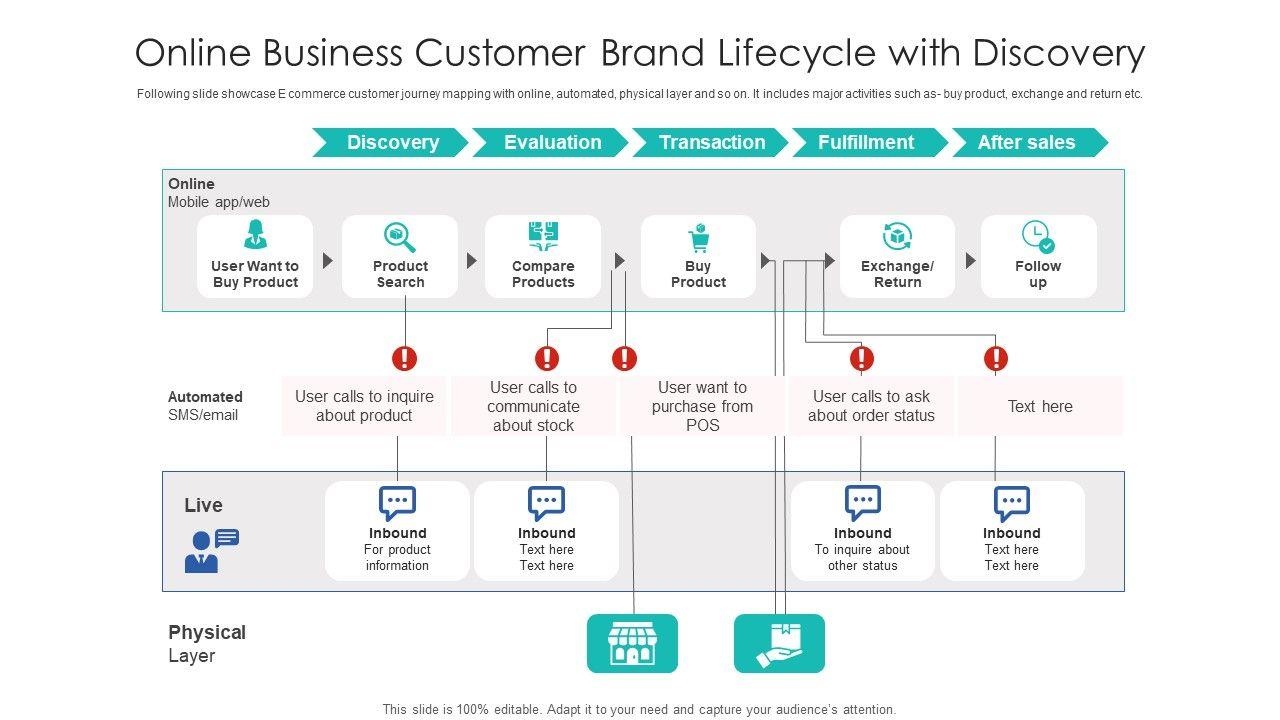 Online Business Customer Brand Lifecycle with Discovery

Following slide showcase E commerce customer journey mapping with online, automated, physical layer and so on. It includes major activities such as- buy product, exchange and return etc.

Discovery
Evaluation
Transaction
Fulfillment
After sales

Online
Mobile app/web

User Want to Buy Product
Product Search
Compare Products
Buy Product
Exchange/ Return
Follow up

Automated
SMS/email

User calls to inquire about product
User calls to communicate about stock
User want to purchase from POS
User calls to ask about order status
Text here

Live

Inbound
For product information

Inbound
Text here
Text here

Inbound
To inquire about other status

Inbound
Text here
Text here

Physical
Layer

This slide is 100% editable. Adapt it to your need and capture your audience's attention.